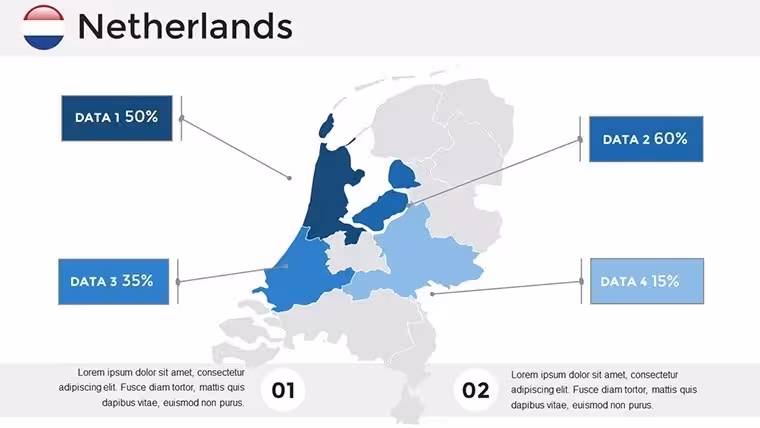 Netherlands

DATA 1 50%

DATA 2 60%

DATA 3 35%

DATA 4 15%

Lorem ipsum dolor sit amet, consectetur adipiscing elit. Fusce diam tortor, mattis quis dapibus vitae, euismod non purus.

01

02

Lorem ipsum dolor sit amet, consectetur adipiscing elit. Fusce diam tortor, mattis quis dapibus vitae, euismod non purus.